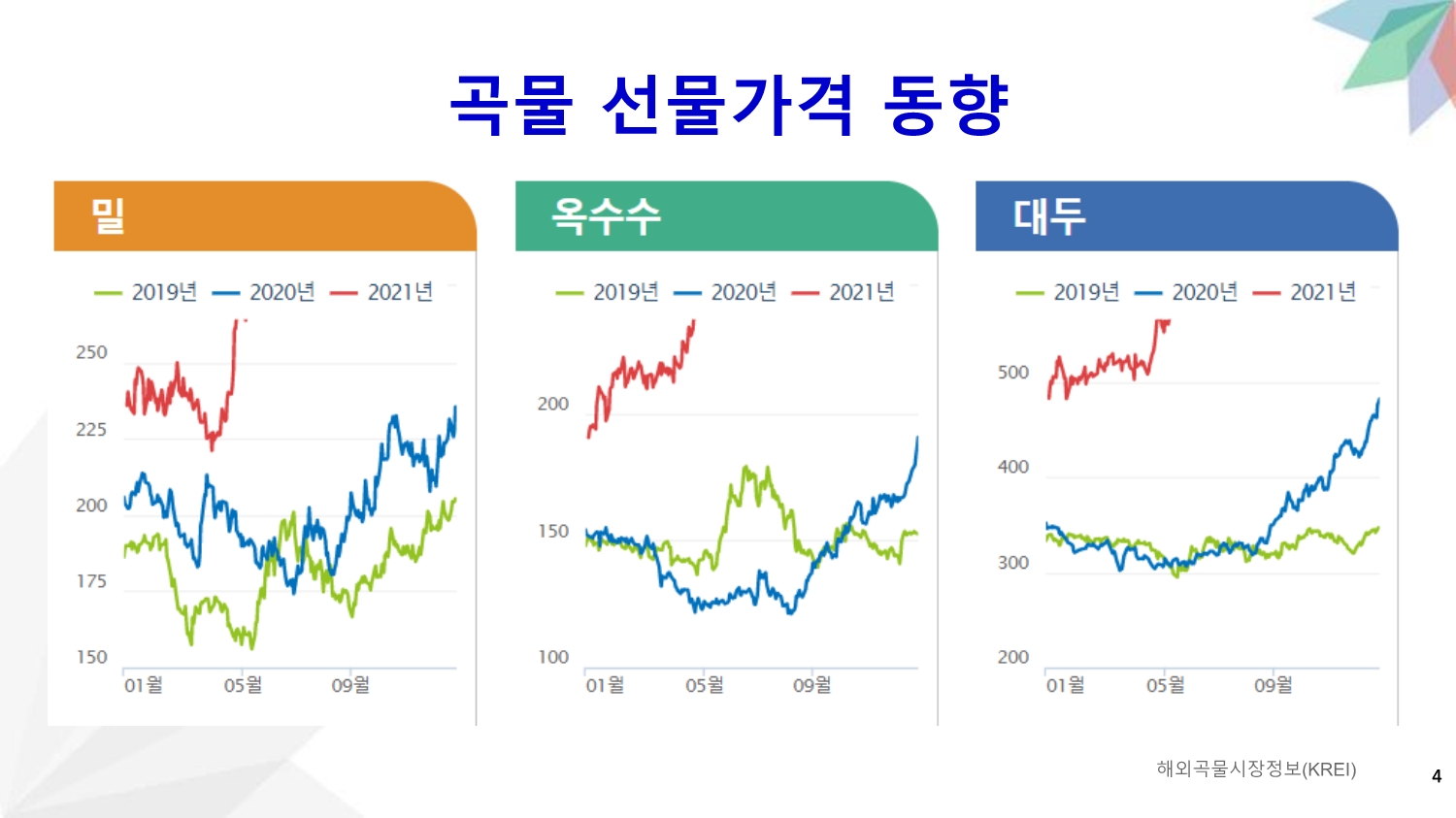 곡물 선물가격 동향

밀

2019년 2020년 2021년

250
225
200
175
150

01월 05월 09월

옥수수

2019년 2020년 2021년

200
150
100

01월 05월 09월

대두

2019년 2020년 2021년

500
400
300
200

01월 05월 09월

해외곡물시장정보(KREI)

4